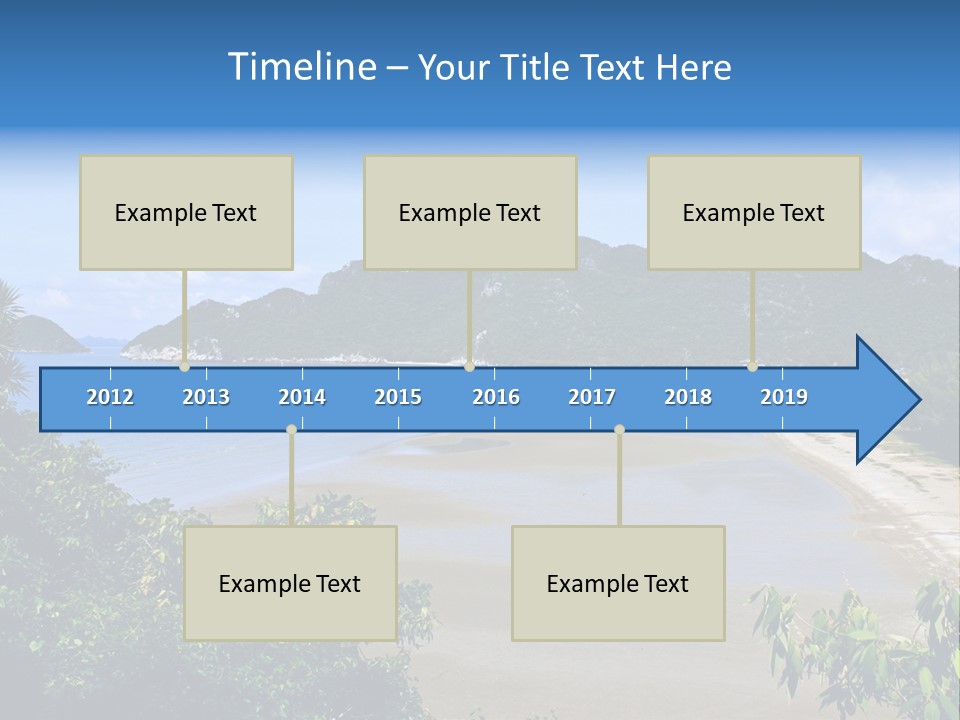 Timeline – Your Title Text Here

Example Text

Example Text

Example Text

2012 2013 2014 2015 2016 2017 2018 2019

Example Text

Example Text